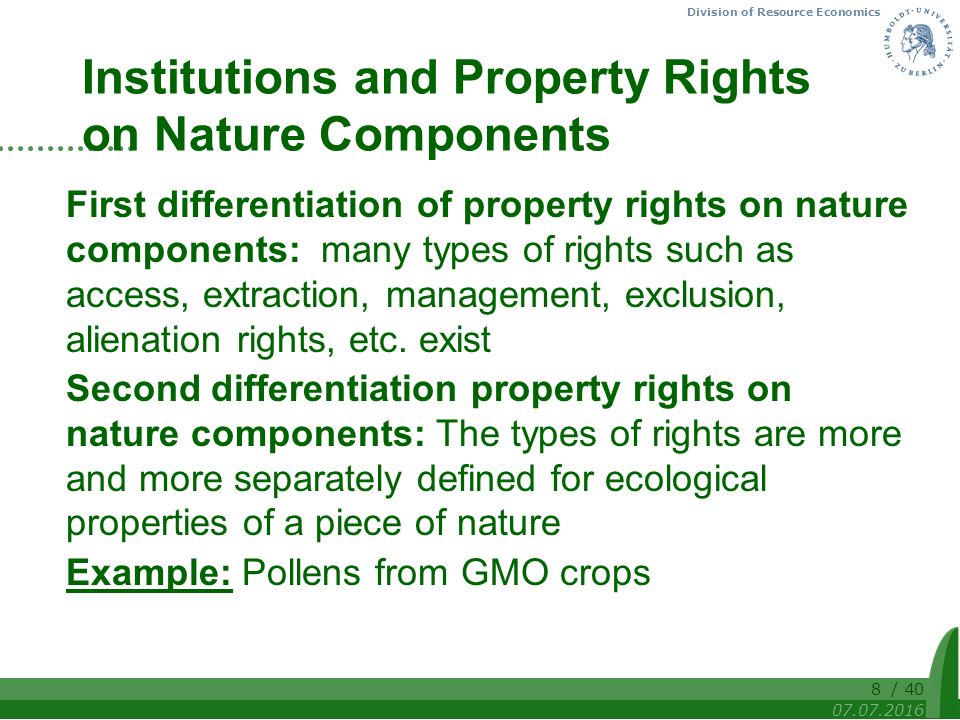 Division of Resource Economics

HUMBOLDT-UNIVERSITÄT ZU BERLIN

Institutions and Property Rights on Nature Components

First differentiation of property rights on nature components: many types of rights such as access, extraction, management, exclusion, alienation rights, etc. exist

Second differentiation property rights on nature components: The types of rights are more and more separately defined for ecological properties of a piece of nature

Example: Pollens from GMO crops

8 / 40

07.07.2016